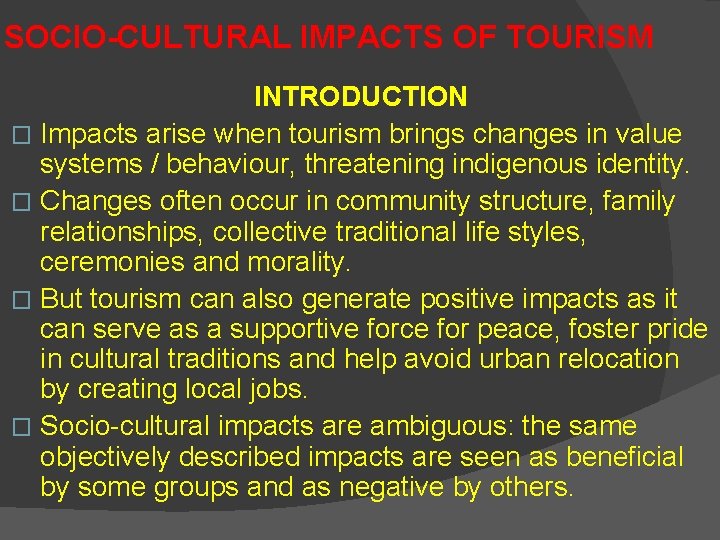 SOCIO-CULTURAL IMPACTS OF TOURISM

INTRODUCTION

□ Impacts arise when tourism brings changes in value systems / behaviour, threatening indigenous identity.

□ Changes often occur in community structure, family relationships, collective traditional life styles, ceremonies and morality.

□ But tourism can also generate positive impacts as it can serve as a supportive force for peace, foster pride in cultural traditions and help avoid urban relocation by creating local jobs.

□ Socio-cultural impacts are ambiguous: the same objectively described impacts are seen as beneficial by some groups and as negative by others.